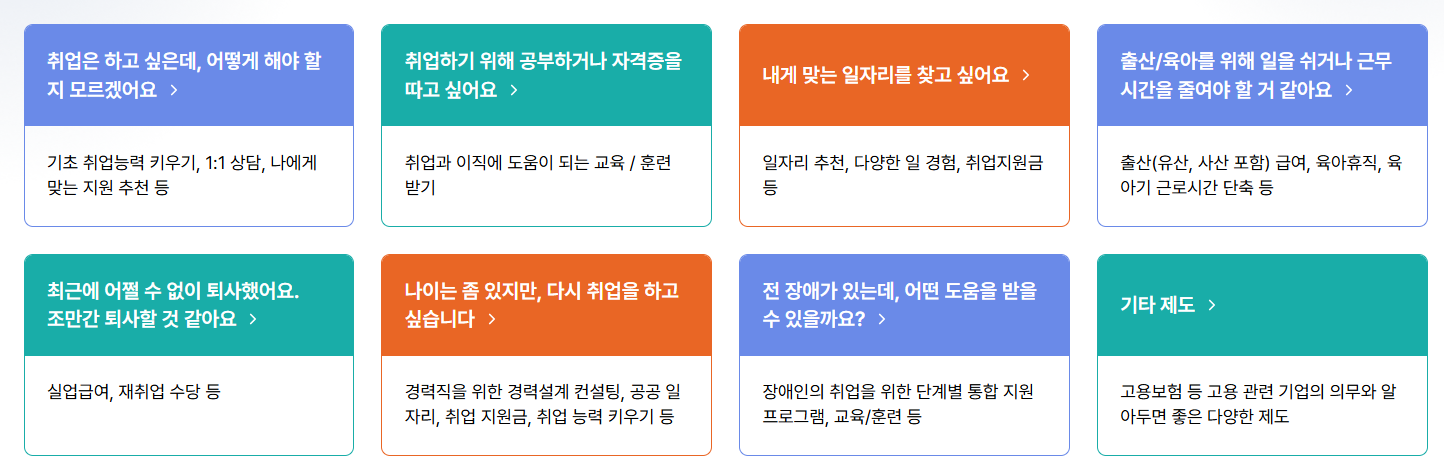 취업은 하고 싶은데, 어떻게 해야 할지 모르겠어요 >

기초 취업능력 키우기, 1:1 상담, 나에게 맞는 지원 추천 등

취업하기 위해 공부하거나 자격증을 따고 싶어요 >

취업과 이직에 도움이 되는 교육 / 훈련 받기

내게 맞는 일자리를 찾고 싶어요 >

일자리 추천, 다양한 일 경험, 취업지원금 등

출산/육아를 위해 일을 쉬거나 근무시간을 줄여야 할 거 같아요 >

출산(유산, 사산 포함) 급여, 육아휴직, 육아기 근로시간 단축 등

최근에 어쩔 수 없이 퇴사했어요. 조만간 퇴사할 것 같아요 >

실업급여, 재취업 수당 등

나이는 좀 있지만, 다시 취업을 하고 싶습니다 >

경력직을 위한 경력설계 컨설팅, 공공 일자리, 취업 지원금, 취업 능력 키우기 등

전 장애가 있는데, 어떤 도움을 받을 수 있을까요? >

장애인의 취업을 위한 단계별 통합 지원 프로그램, 교육/훈련 등

기타 제도 >

고용보험 등 고용 관련 기업의 의무와 알아두면 좋은 다양한 제도